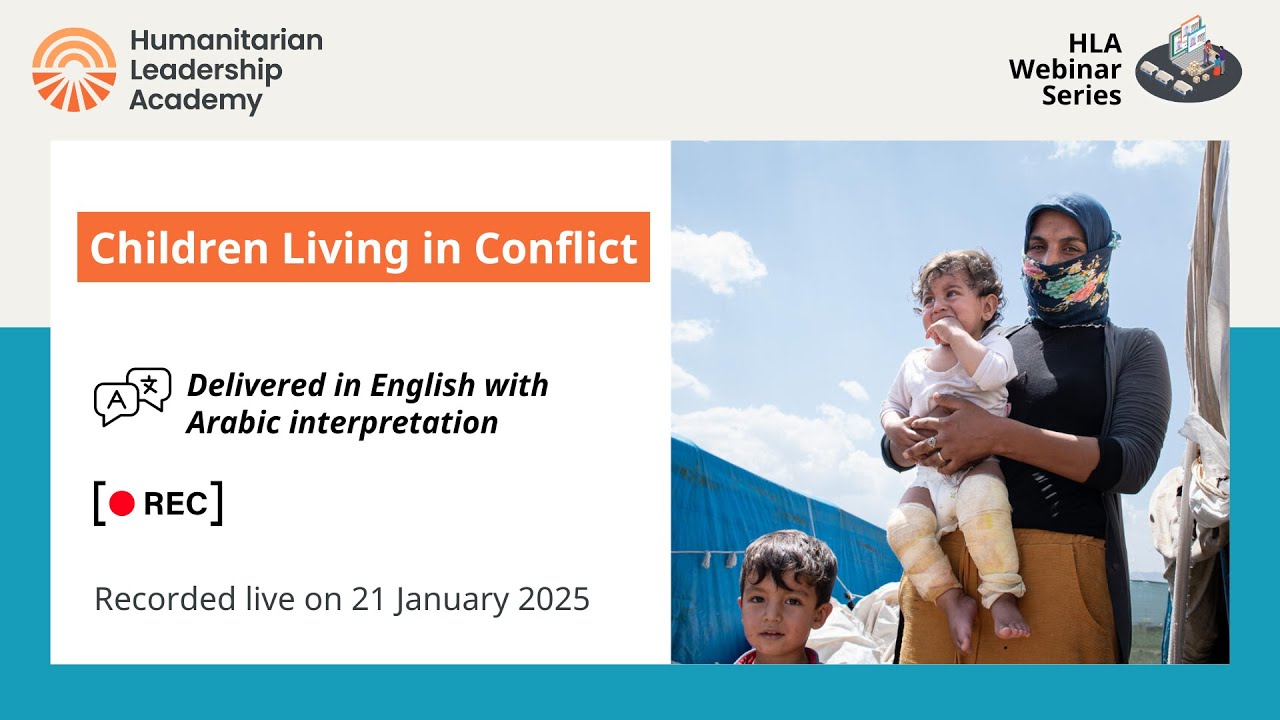 Humanitarian Leadership Academy

HLA Webinar Series

Children Living in Conflict

A 文

Delivered in English with Arabic interpretation

REC

Recorded live on 21 January 2025